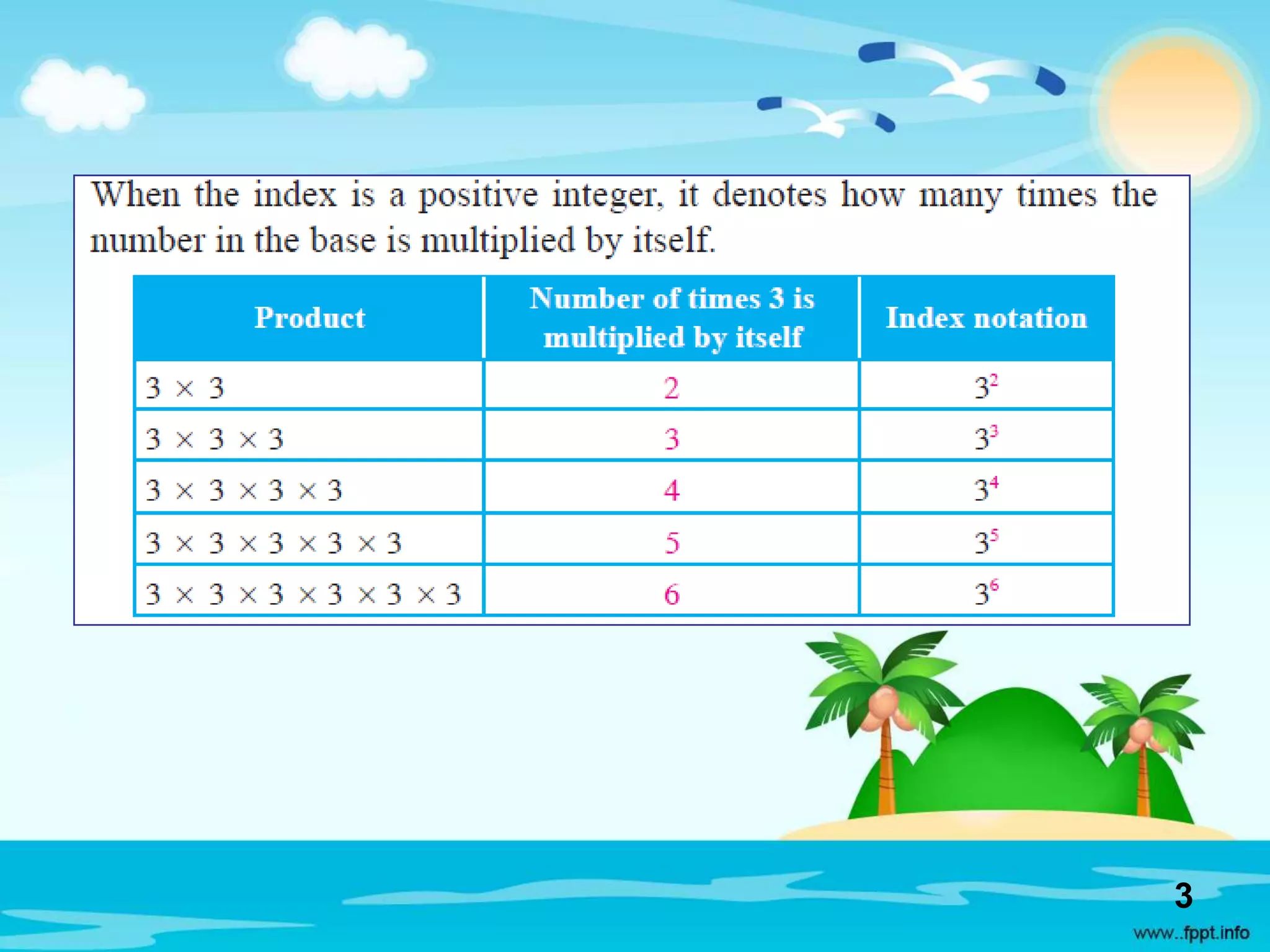 When the index is a positive integer, it denotes how many times the number in the base is multiplied by itself.

| Product | Number of times 3 is multiplied by itself | Index notation |
|---|---|---|
| $3 \times 3$ | 2 | $3^2$ |
| $3 \times 3 \times 3$ | 3 | $3^3$ |
| $3 \times 3 \times 3 \times 3$ | 4 | $3^4$ |
| $3 \times 3 \times 3 \times 3 \times 3$ | 5 | $3^5$ |
| $3 \times 3 \times 3 \times 3 \times 3 \times 3$ | 6 | $3^6$ |

3

www..fppt.info